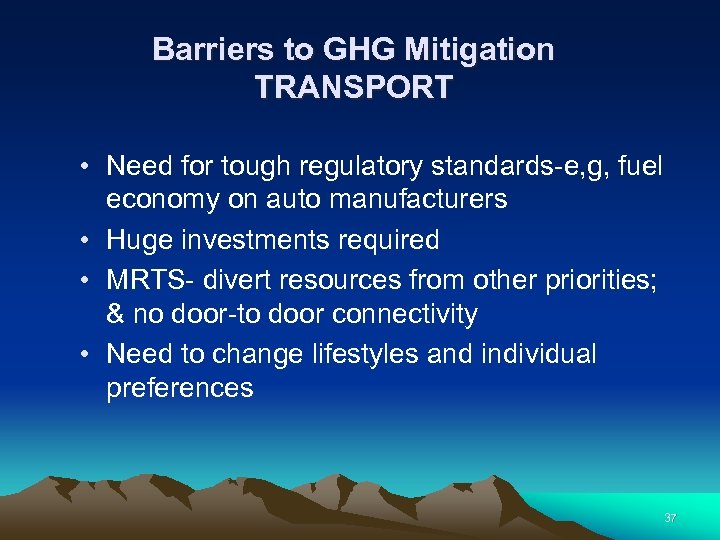 Barriers to GHG Mitigation
TRANSPORT

• Need for tough regulatory standards-e,g, fuel economy on auto manufacturers
• Huge investments required
• MRTS- divert resources from other priorities; & no door-to door connectivity
• Need to change lifestyles and individual preferences

37